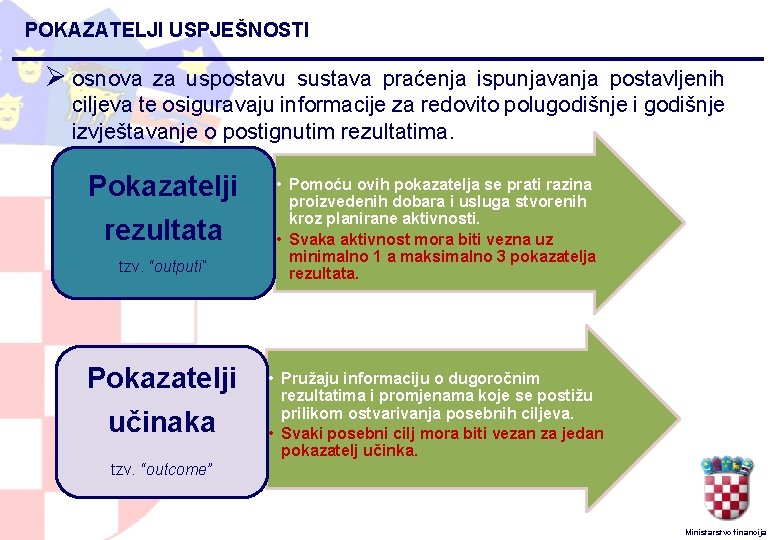 POKAZATELJI USPJEŠNOSTI

➢ osnova za uspostavu sustava praćenja ispunjavanja postavljenih ciljeva te osiguravaju informacije za redovito polugodišnje i godišnje izvještavanje o postignutim rezultatima.

Pokazatelji rezultata

tzv. "outputi"

• Pomoću ovih pokazatelja se prati razina proizvedenih dobara i usluga stvorenih kroz planirane aktivnosti.
• Svaka aktivnost mora biti vezna uz minimalno 1 a maksimalno 3 pokazatelja rezultata.

Pokazatelji učinaka

tzv. "outcome"

• Pružaju informaciju o dugoročnim rezultatima i promjenama koje se postižu prilikom ostvarivanja posebnih ciljeva.
• Svaki posebni cilj mora biti vezan za jedan pokazatelj učinka.

Ministarstvo financija